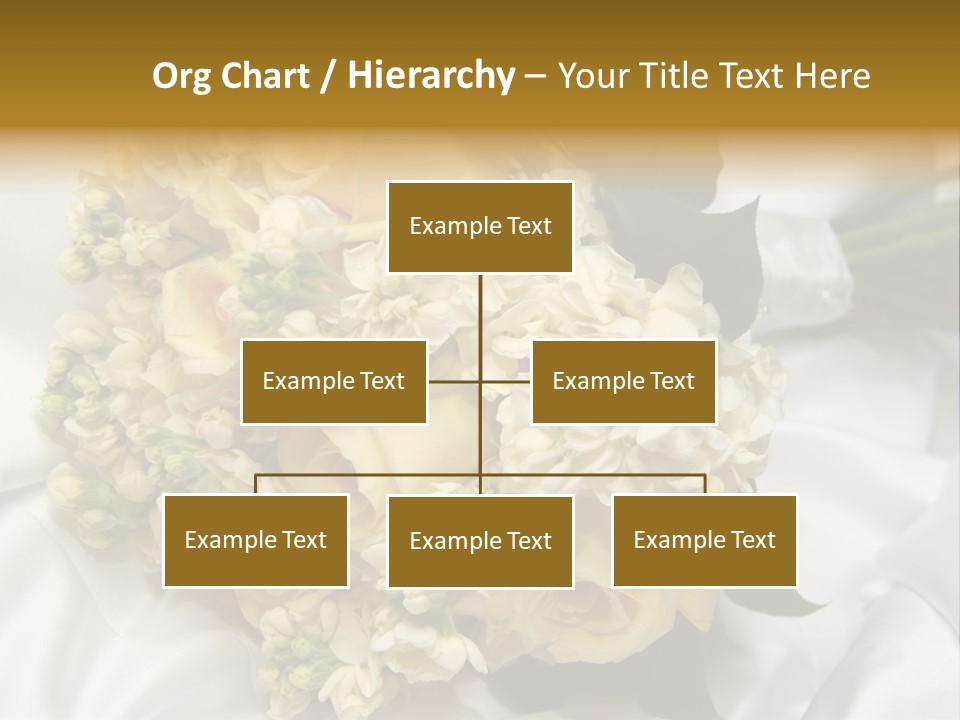 Org Chart / Hierarchy – Your Title Text Here

Example Text

Example Text

Example Text

Example Text

Example Text

Example Text